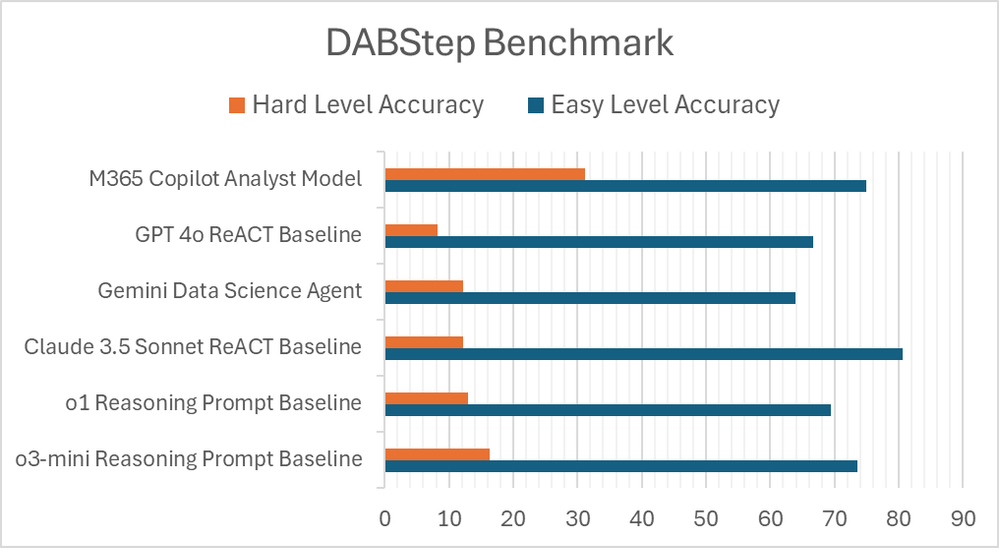 DABStep Benchmark

Hard Level Accuracy
Easy Level Accuracy

M365 Copilot Analyst Model
GPT 4o ReACT Baseline
Gemini Data Science Agent
Claude 3.5 Sonnet ReACT Baseline
o1 Reasoning Prompt Baseline
o3-mini Reasoning Prompt Baseline

0 10 20 30 40 50 60 70 80 90